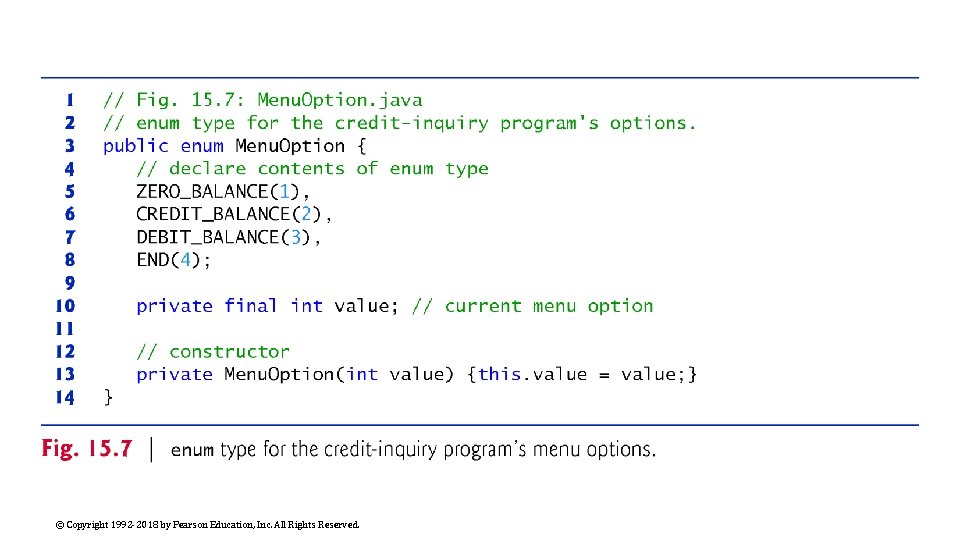 1 // Fig. 15.7: MenuOption.java
2 // enum type for the credit-inquiry program's options.
3 public enum MenuOption {
4 // declare contents of enum type
5 ZERO_BALANCE(1),
6 CREDIT_BALANCE(2),
7 DEBIT_BALANCE(3),
8 END(4);
9
10 private final int value; // current menu option
11
12 // constructor
13 private MenuOption(int value) {this.value = value;}
14 }

Fig. 15.7 | enum type for the credit-inquiry program's menu options.

© Copyright 1992-2018 by Pearson Education, Inc. All Rights Reserved.